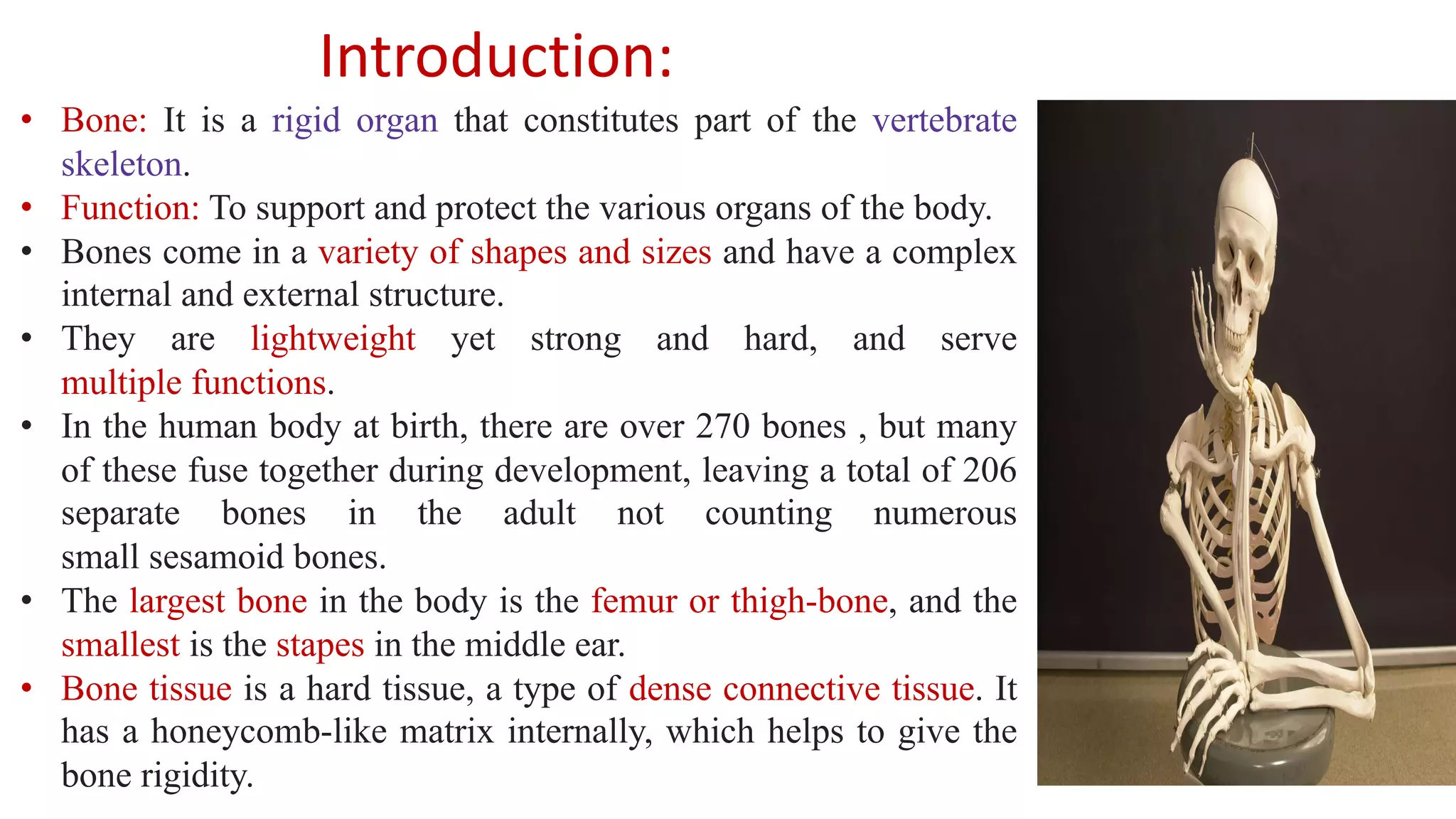 Introduction:

• Bone: It is a rigid organ that constitutes part of the vertebrate skeleton.
• Function: To support and protect the various organs of the body.
• Bones come in a variety of shapes and sizes and have a complex internal and external structure.
• They are lightweight yet strong and hard, and serve multiple functions.
• In the human body at birth, there are over 270 bones , but many of these fuse together during development, leaving a total of 206 separate bones in the adult not counting numerous small sesamoid bones.
• The largest bone in the body is the femur or thigh-bone, and the smallest is the stapes in the middle ear.
• Bone tissue is a hard tissue, a type of dense connective tissue. It has a honeycomb-like matrix internally, which helps to give the bone rigidity.